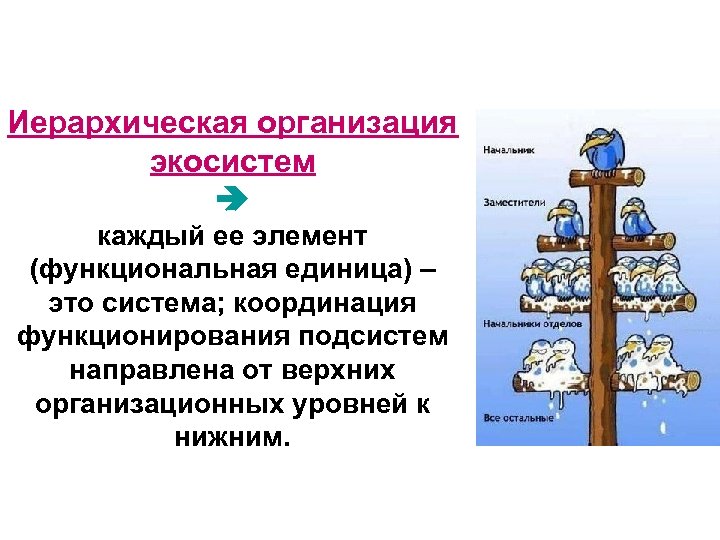 Иерархическая организация экосистем

каждый ее элемент (функциональная единица) – это система; координация функционирования подсистем направлена от верхних организационных уровней к нижним.

Начальник

Заместители

Начальники отделов

Все остальные